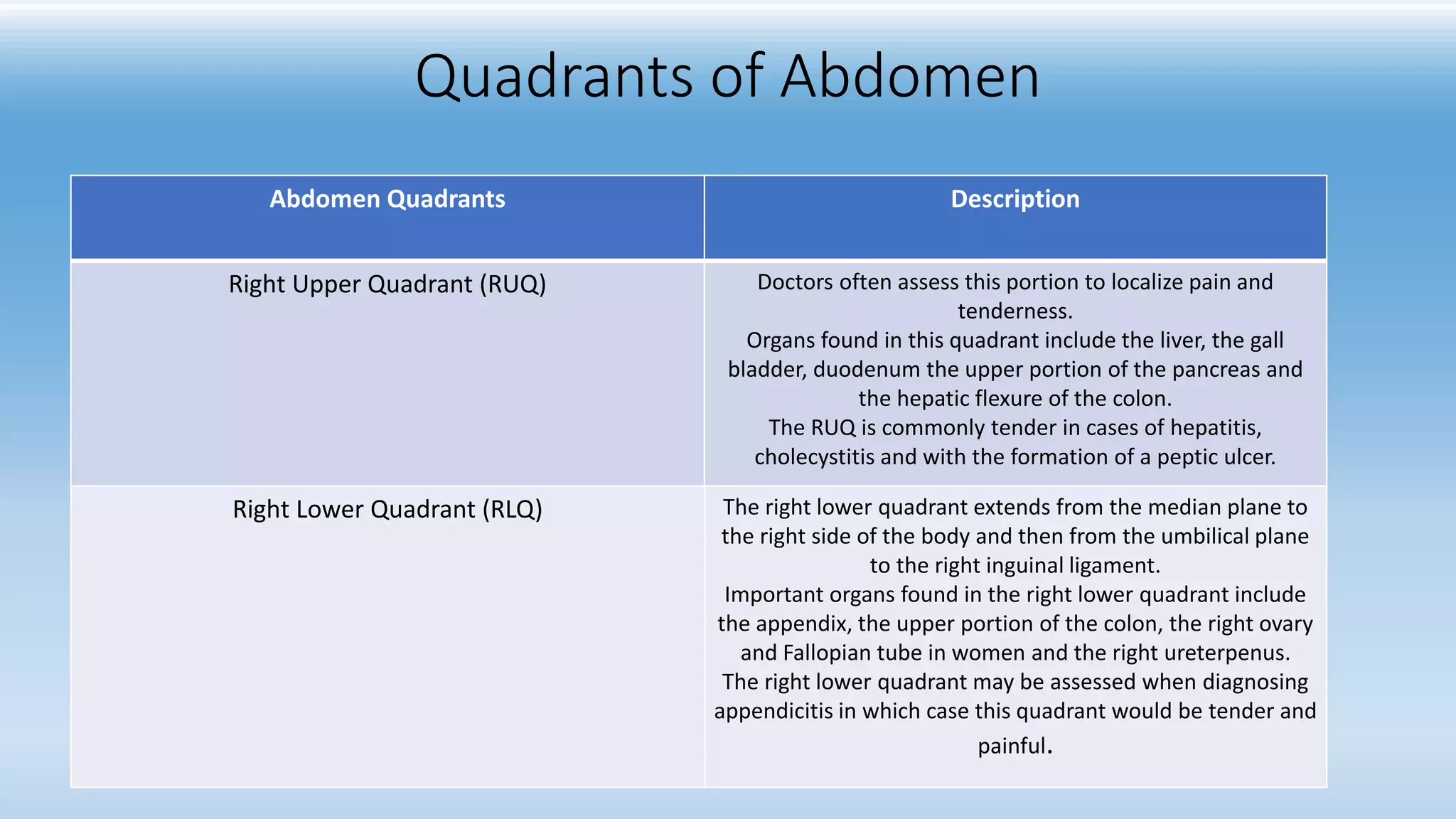 Quadrants of Abdomen

| Abdomen Quadrants | Description |
|---|---|
| Right Upper Quadrant (RUQ) | Doctors often assess this portion to localize pain and tenderness. Organs found in this quadrant include the liver, the gall bladder, duodenum the upper portion of the pancreas and the hepatic flexure of the colon. The RUQ is commonly tender in cases of hepatitis, cholecystitis and with the formation of a peptic ulcer. |
| Right Lower Quadrant (RLQ) | The right lower quadrant extends from the median plane to the right side of the body and then from the umbilical plane to the right inguinal ligament. Important organs found in the right lower quadrant include the appendix, the upper portion of the colon, the right ovary and Fallopian tube in women and the right ureterpenus. The right lower quadrant may be assessed when diagnosing appendicitis in which case this quadrant would be tender and painful. |